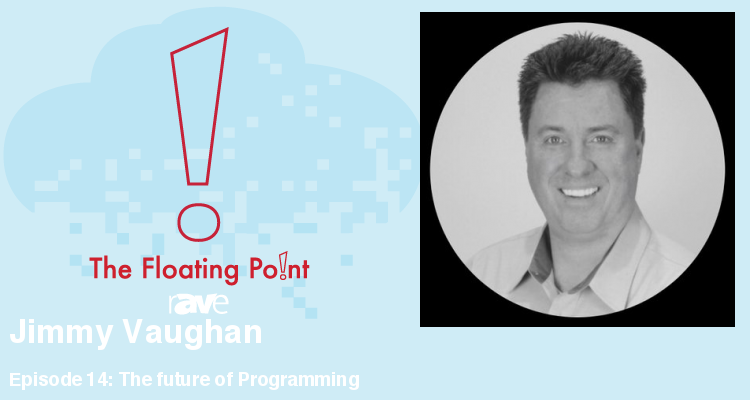 The Floating Po!nt
rave
Jimmy Vaughan
Episode 14: The future of Programming